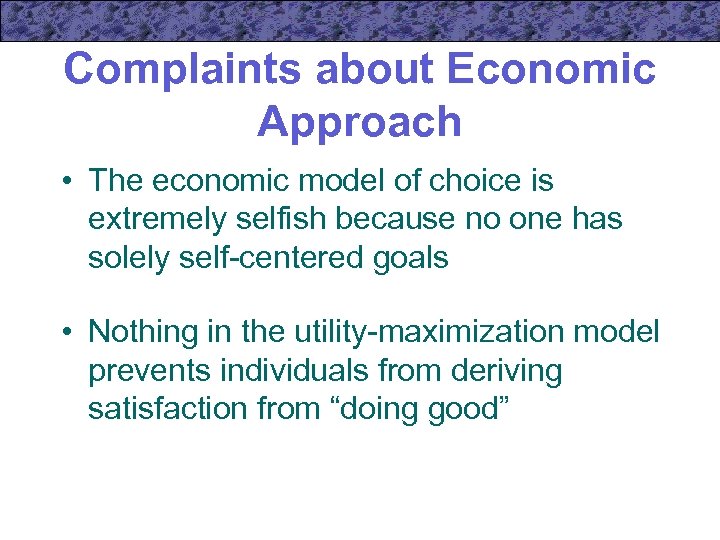 Complaints about Economic Approach

• The economic model of choice is extremely selfish because no one has solely self-centered goals

• Nothing in the utility-maximization model prevents individuals from deriving satisfaction from “doing good”